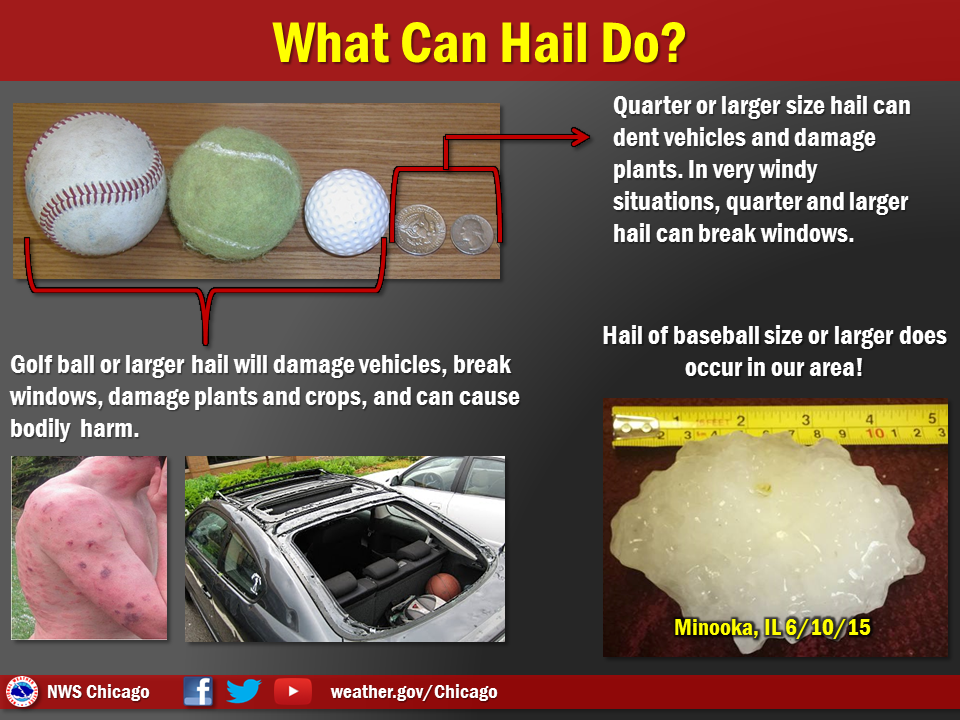 What Can Hail Do?

Quarter or larger size hail can dent vehicles and damage plants. In very windy situations, quarter and larger hail can break windows.

Golf ball or larger hail will damage vehicles, break windows, damage plants and crops, and can cause bodily harm.

Hail of baseball size or larger does occur in our area!

2 3 4 5
2 3 4 5 6 7 8 9 10 1 2 3

Minooka, IL 6/10/15

NWS Chicago

weather.gov/Chicago